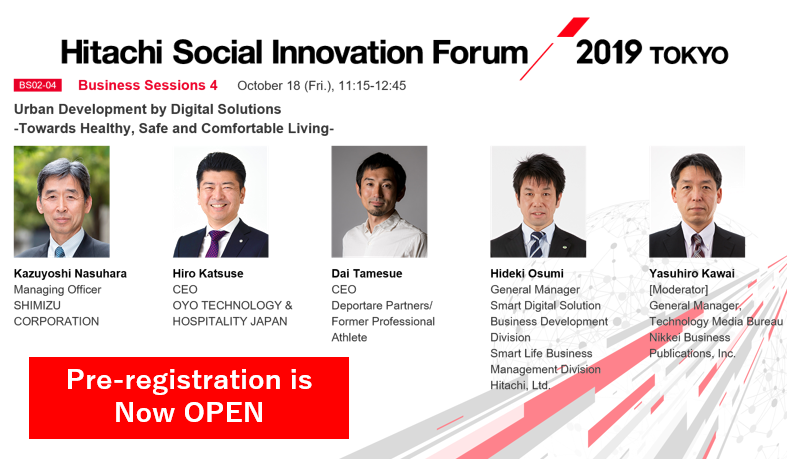 Hitachi Social Innovation Forum 2019 TOKYO

BS02-04 Business Sessions 4 October 18 (Fri.), 11:15-12:45

Urban Development by Digital Solutions
-Towards Healthy, Safe and Comfortable Living-

Kazuyoshi Nasuhara
Managing Officer
SHIMIZU CORPORATION

Hiro Katsuse
CEO
OYO TECHNOLOGY & HOSPITALITY JAPAN

Dai Tamesue
CEO
Deportare Partners/
Former Professional Athlete

Hideki Osumi
General Manager
Smart Digital Solution Business Development Division
Smart Life Business Management Division
Hitachi, Ltd.

Yasuhiro Kawai
[Moderator]
General Manager,
Technology Media Bureau
Nikkei Business Publications, Inc.

Pre-registration is Now OPEN